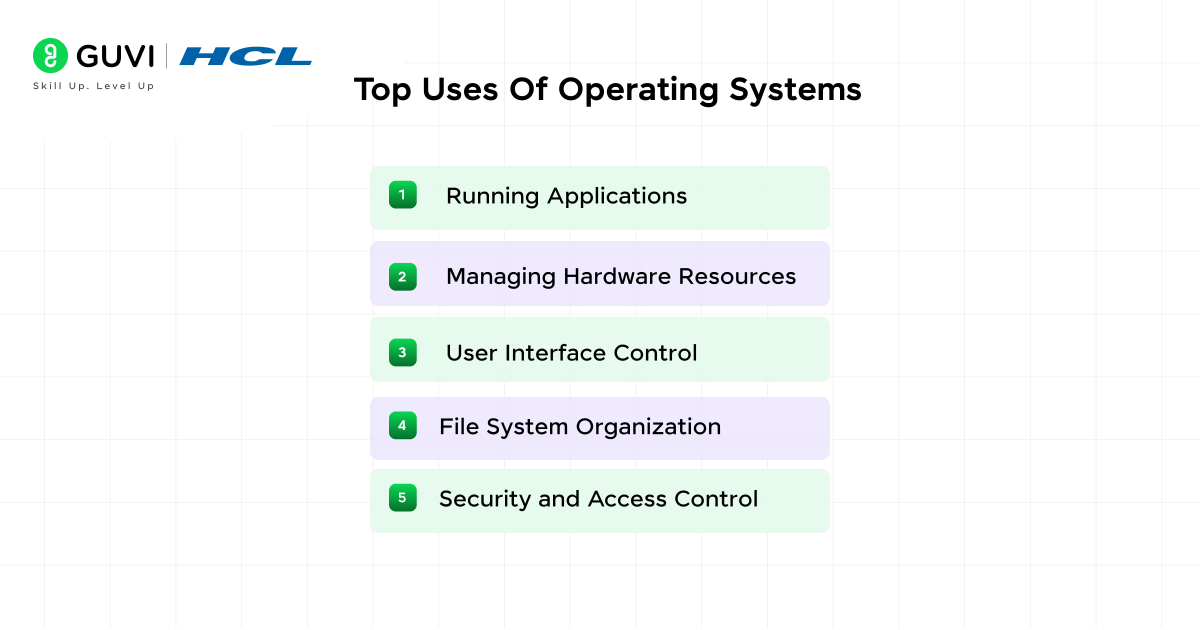 GUVI | HCL
Skill Up. Level Up

Top Uses Of Operating Systems

1 Running Applications

2 Managing Hardware Resources

3 User Interface Control

4 File System Organization

5 Security and Access Control